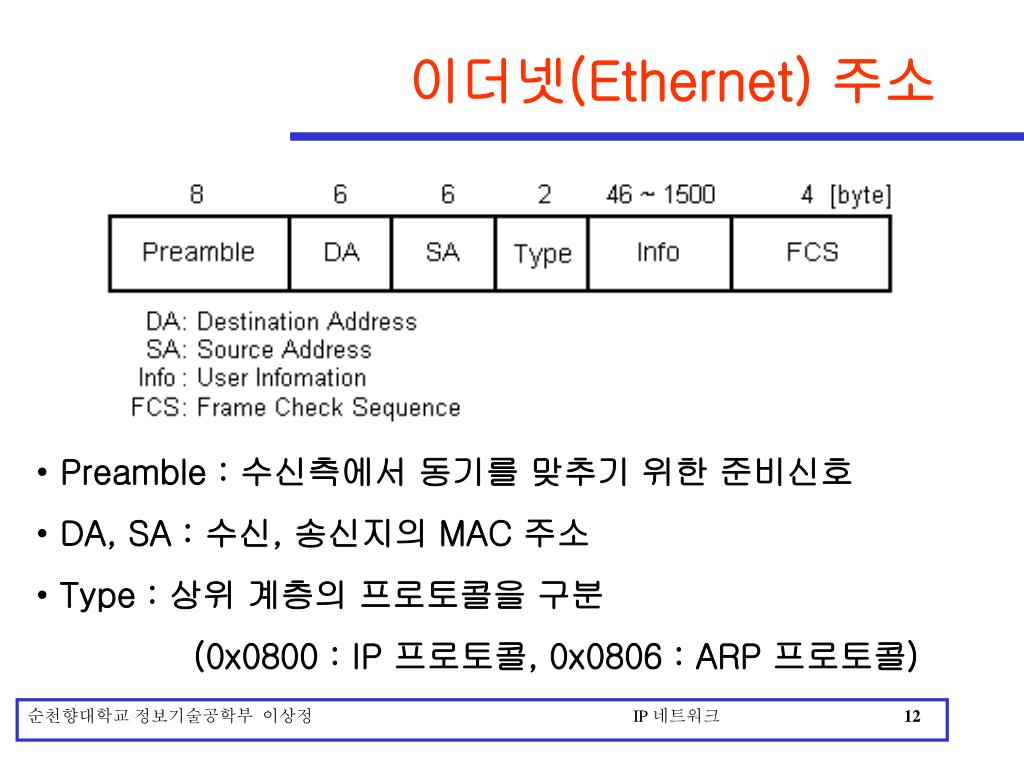 이더넷(Ethernet) 주소

| 8 | 6 | 6 | 2 | 46 ~ 1500 | 4 [byte] |
|---|---|---|---|---|---|
| Preamble | DA | SA | Type | Info | FCS |

DA: Destination Address
SA: Source Address
Info : User Infomation
FCS: Frame Check Sequence

• Preamble : 수신측에서 동기를 맞추기 위한 준비신호

• DA, SA : 수신, 송신지의 MAC 주소

• Type : 상위 계층의 프로토콜을 구분

(0x0800 : IP 프로토콜, 0x0806 : ARP 프로토콜)

순천향대학교 정보기술공학부 이상정 IP 네트워크 12